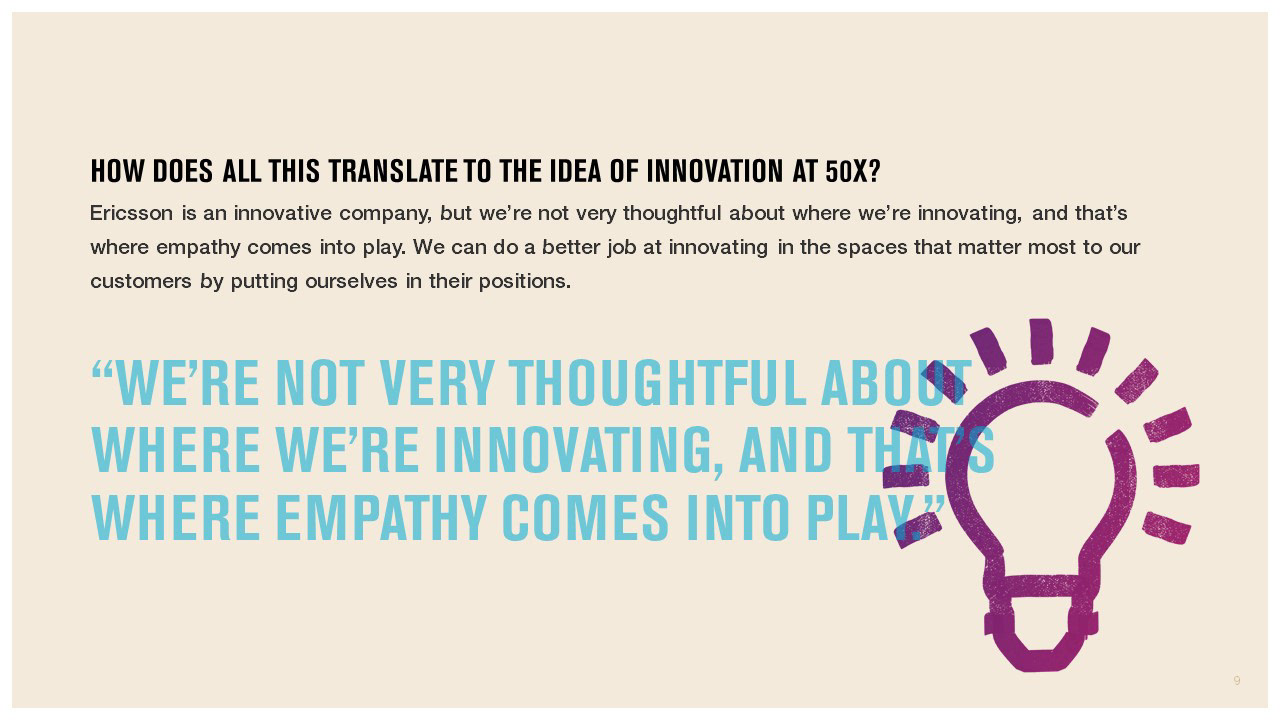 HOW DOES ALL THIS TRANSLATE TO THE IDEA OF INNOVATION AT 50X?

Ericsson is an innovative company, but we're not very thoughtful about where we're innovating, and that's where empathy comes into play. We can do a better job at innovating in the spaces that matter most to our customers by putting ourselves in their positions.

"WE'RE NOT VERY THOUGHTFUL ABOUT WHERE WE'RE INNOVATING, AND THAT'S WHERE EMPATHY COMES INTO PLAY."

9